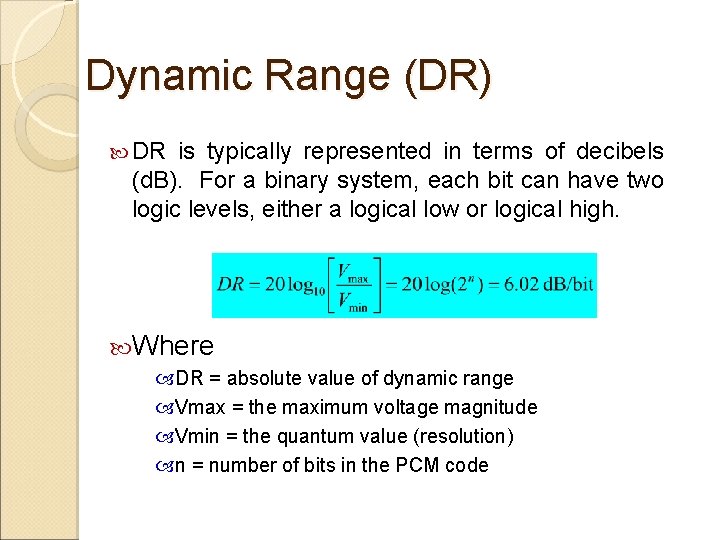 Dynamic Range (DR)

DR is typically represented in terms of decibels (dB). For a binary system, each bit can have two logic levels, either a logical low or logical high.

$DR = 20\log_{10}\left[\frac{V_{\max}}{V_{\min}}\right] = 20\log(2^n) = 6.02 \text{ dB/bit}$

Where

DR = absolute value of dynamic range

Vmax = the maximum voltage magnitude

Vmin = the quantum value (resolution)

n = number of bits in the PCM code